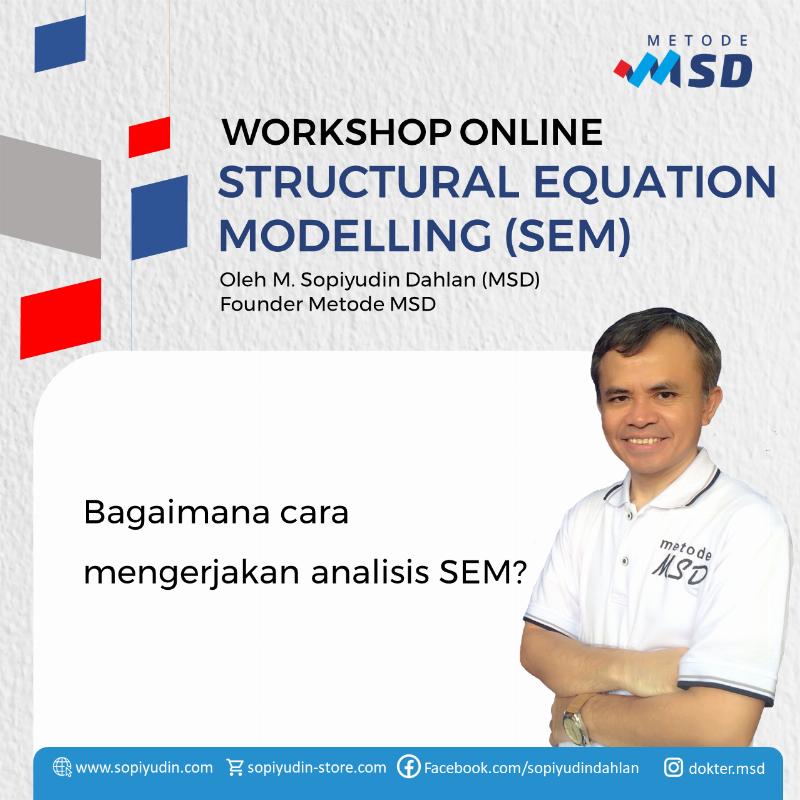 METODE
MSD

WORKSHOP ONLINE
STRUCTURAL EQUATION MODELLING (SEM)
Oleh M. Sopiyudin Dahlan (MSD)
Founder Metode MSD

Bagaimana cara mengerjakan analisis SEM?

metode
MSD

www.sopiyudin.com sopiyudin-store.com Facebook.com/sopiyudindahlan dokter.msd